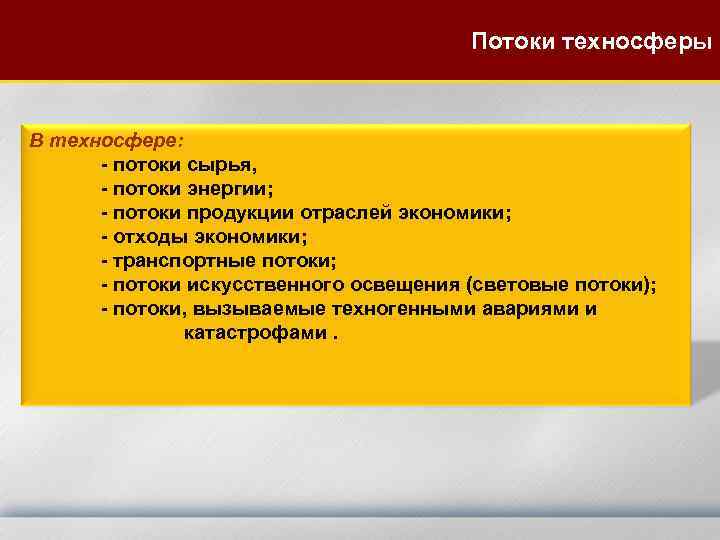 Потоки техносферы

В техносфере:
- потоки сырья,
- потоки энергии;
- потоки продукции отраслей экономики;
- отходы экономики;
- транспортные потоки;
- потоки искусственного освещения (световые потоки);
- потоки, вызываемые техногенными авариями и катастрофами .